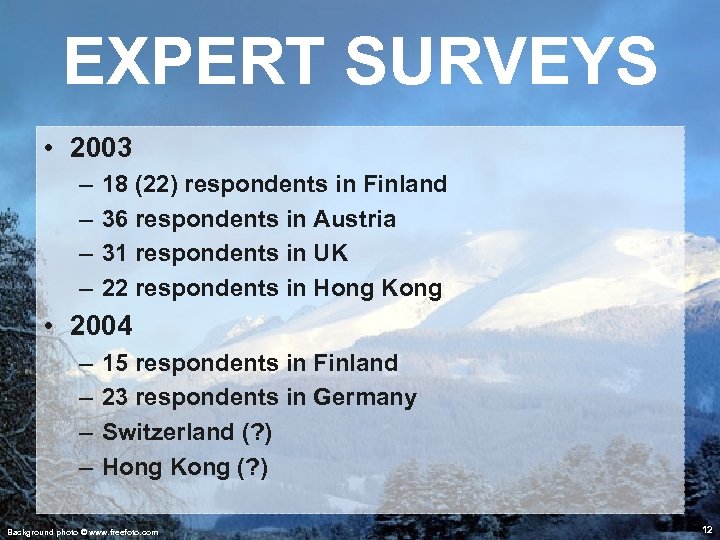 EXPERT SURVEYS

• 2003
– 18 (22) respondents in Finland
– 36 respondents in Austria
– 31 respondents in UK
– 22 respondents in Hong Kong

• 2004
– 15 respondents in Finland
– 23 respondents in Germany
– Switzerland (?)
– Hong Kong (?)

Background photo © www.freefoto.com

12